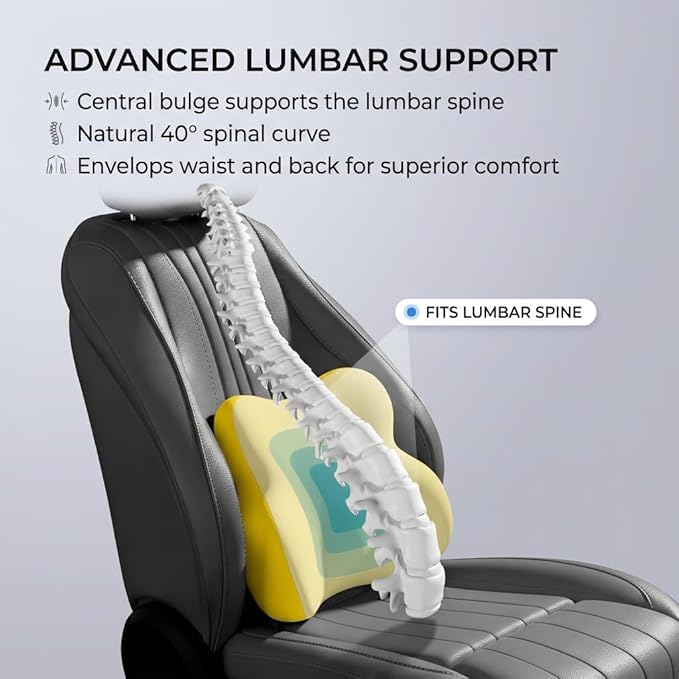 ADVANCED LUMBAR SUPPORT

Central bulge supports the lumbar spine

Natural 40° spinal curve

Envelops waist and back for superior comfort

FITS LUMBAR SPINE